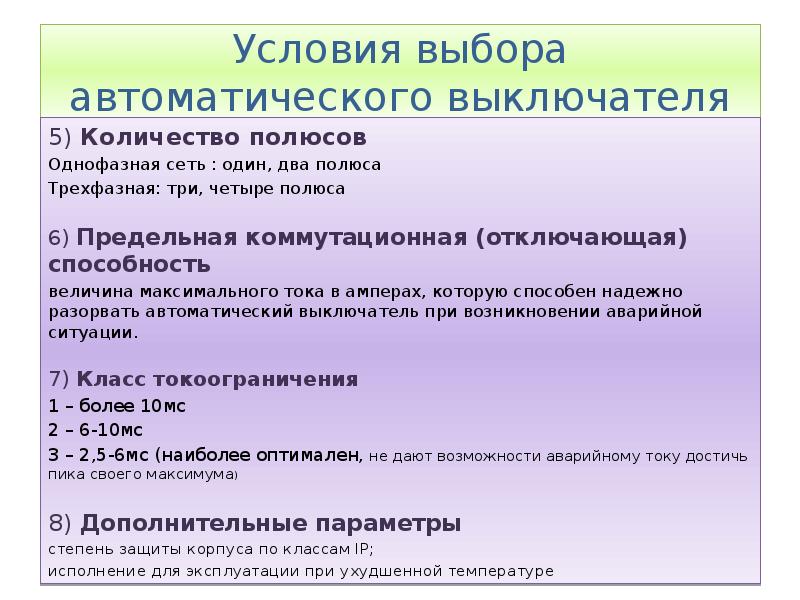 Условия выбора автоматического выключателя

5) Количество полюсов
Однофазная сеть : один, два полюса
Трехфазная: три, четыре полюса

6) Предельная коммутационная (отключающая) способность
величина максимального тока в амперах, которую способен надежно разорвать автоматический выключатель при возникновении аварийной ситуации.

7) Класс токоограничения
1 – более 10мс
2 – 6-10мс
3 – 2,5-6мс (наиболее оптимален, не дают возможности аварийному току достичь пика своего максимума)

8) Дополнительные параметры
степень защиты корпуса по классам IP;
исполнение для эксплуатации при ухудшенной температуре